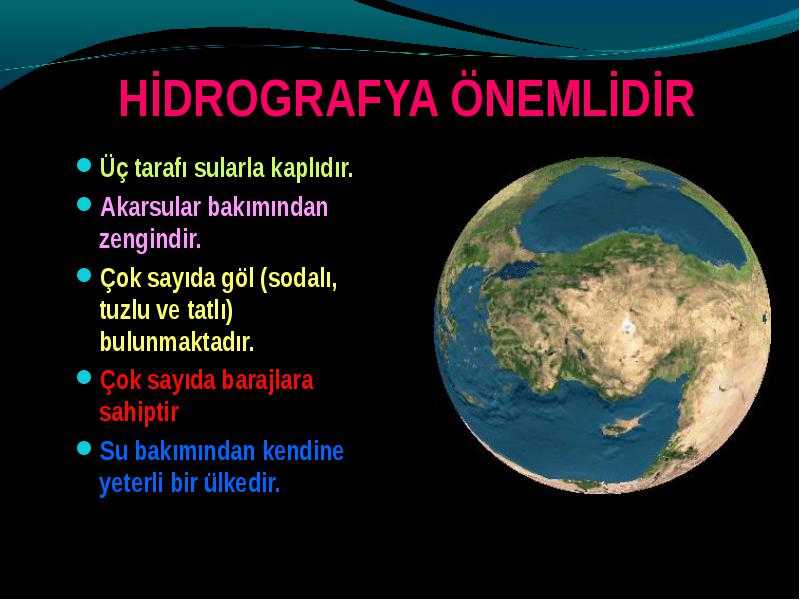 HİDROGRAFYA ÖNEMLİDİR

Üç tarafı sularla kaplıdır.

Akarsular bakımından zengindir.

Çok sayıda göl (sodalı, tuzlu ve tatlı) bulunmaktadır.

Çok sayıda barajlara sahiptir

Su bakımından kendine yeterli bir ülkedir.